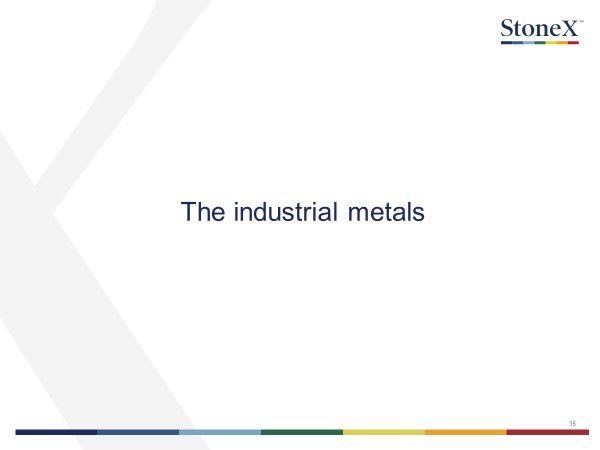 StoneX™

The industrial metals

15